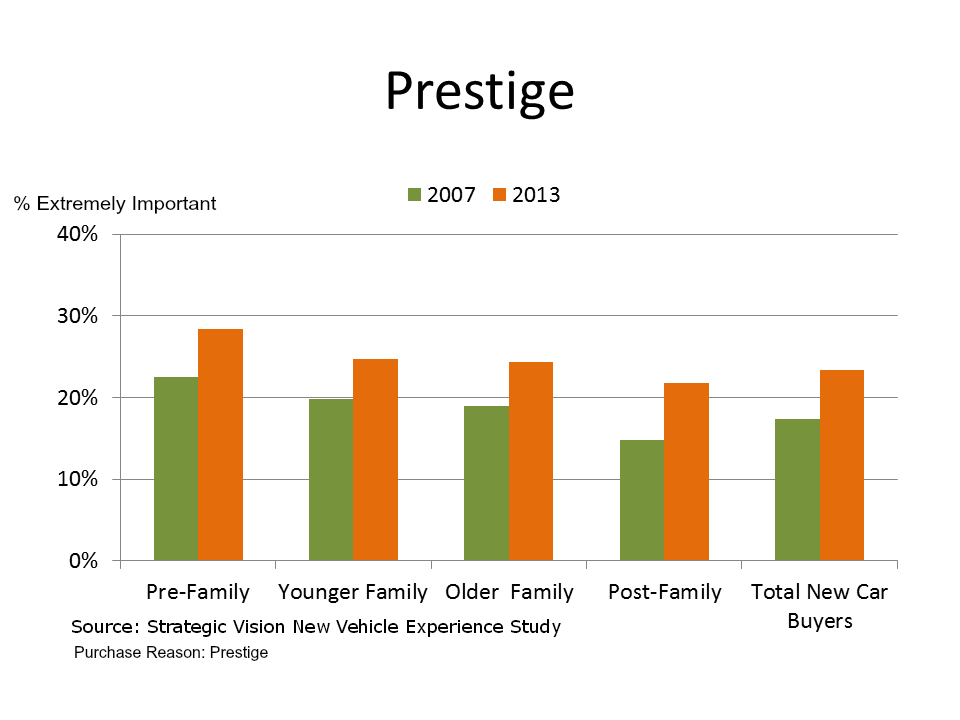 Prestige

% Extremely Important

2007 2013

40%
30%
20%
10%
0%

Pre-Family
Younger Family
Older Family
Post-Family
Total New Car Buyers

Source: Strategic Vision New Vehicle Experience Study
Purchase Reason: Prestige